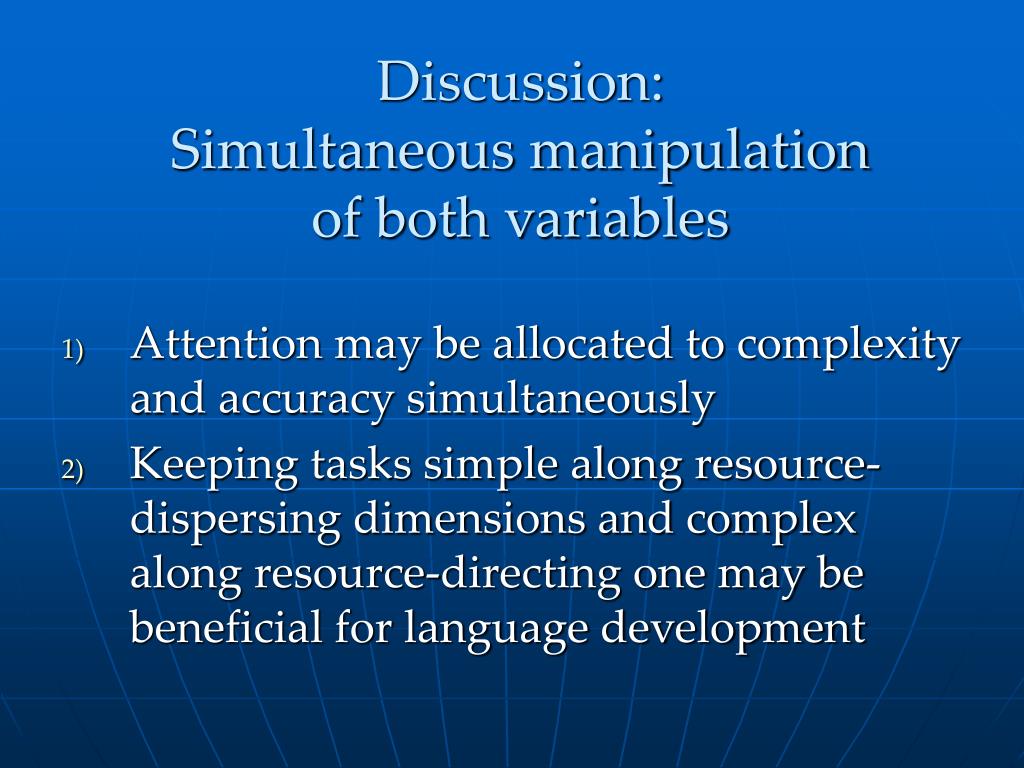 Discussion:
Simultaneous manipulation of both variables

1) Attention may be allocated to complexity and accuracy simultaneously

2) Keeping tasks simple along resource-dispersing dimensions and complex along resource-directing one may be beneficial for language development